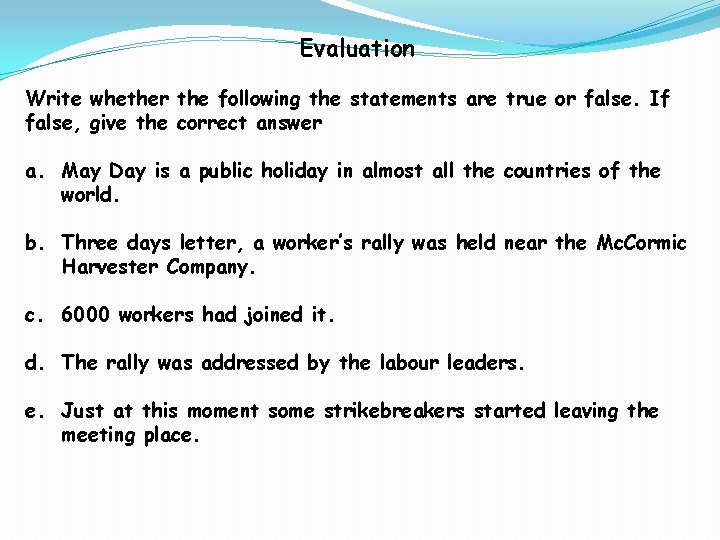 Evaluation

Write whether the following the statements are true or false. If false, give the correct answer

a. May Day is a public holiday in almost all the countries of the world.

b. Three days letter, a worker's rally was held near the McCormic Harvester Company.

c. 6000 workers had joined it.

d. The rally was addressed by the labour leaders.

e. Just at this moment some strikebreakers started leaving the meeting place.